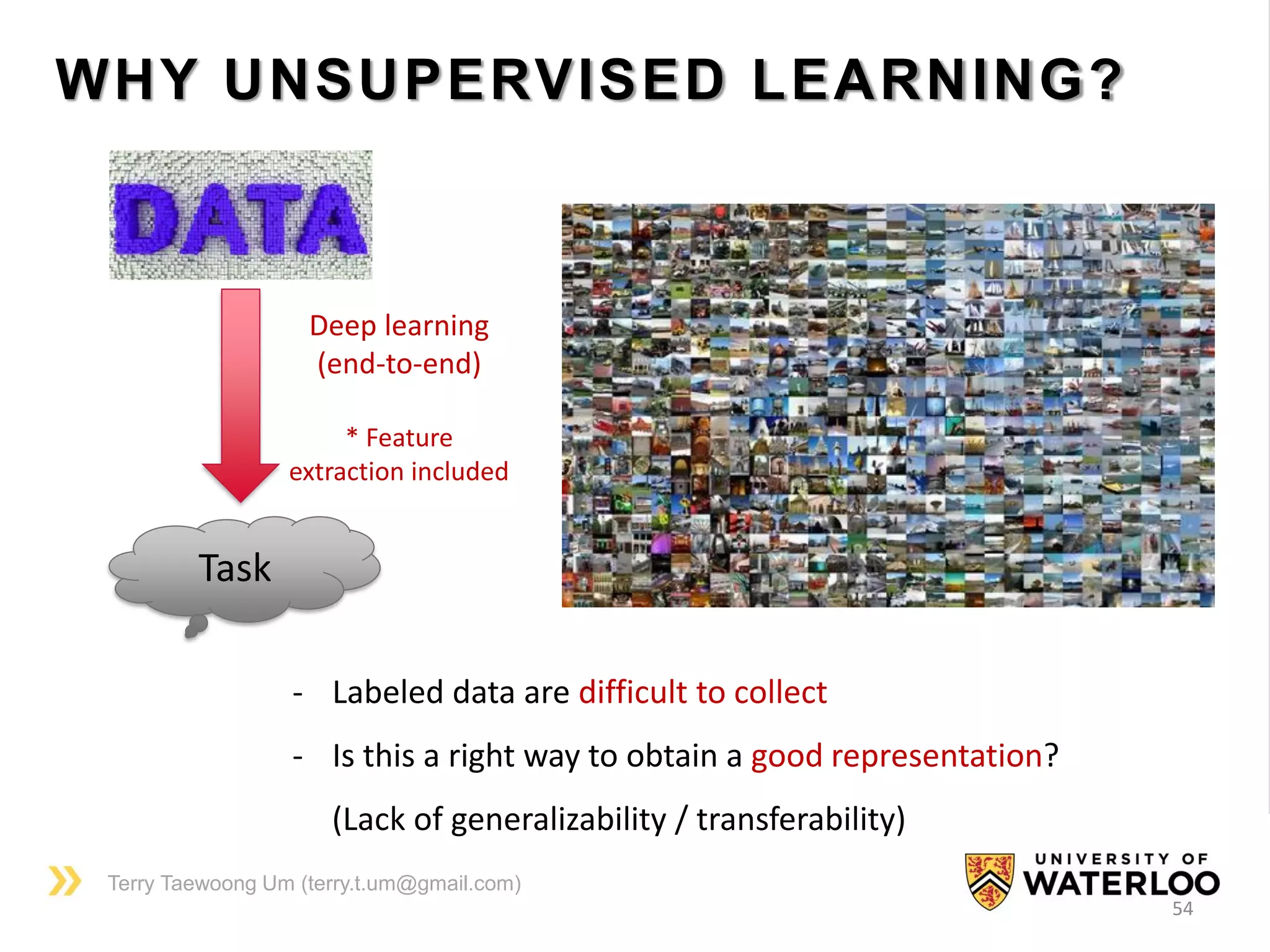 WHY UNSUPERVISED LEARNING?

DATA

Deep learning (end-to-end)

* Feature extraction included

Task

- Labeled data are difficult to collect

- Is this a right way to obtain a good representation?

(Lack of generalizability / transferability)

Terry Taewoong Um (terry.t.um@gmail.com)

UNIVERSITY OF WATERLOO

54